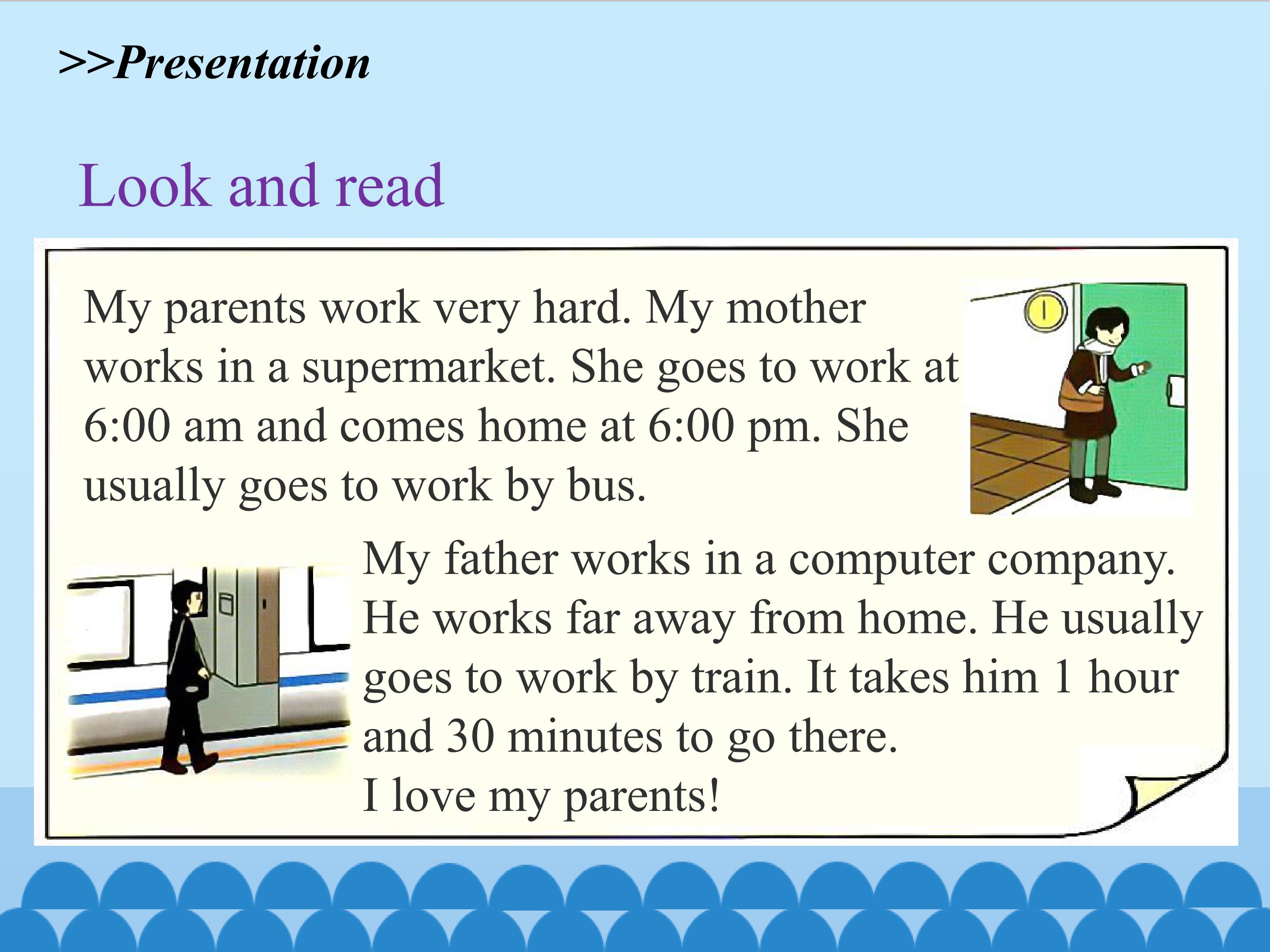 >>Presentation

Look and read

My parents work very hard. My mother works in a supermarket. She goes to work at 6:00 am and comes home at 6:00 pm. She usually goes to work by bus.

My father works in a computer company. He works far away from home. He usually goes to work by train. It takes him 1 hour and 30 minutes to go there.
I love my parents!